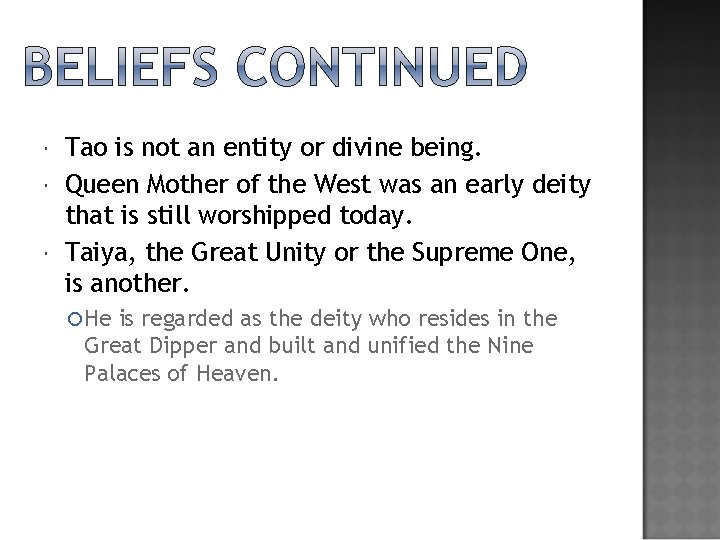 BELIEFS CONTINUED

- Tao is not an entity or divine being.
- Queen Mother of the West was an early deity that is still worshipped today.
- Taiya, the Great Unity or the Supreme One, is another.
  - He is regarded as the deity who resides in the Great Dipper and built and unified the Nine Palaces of Heaven.